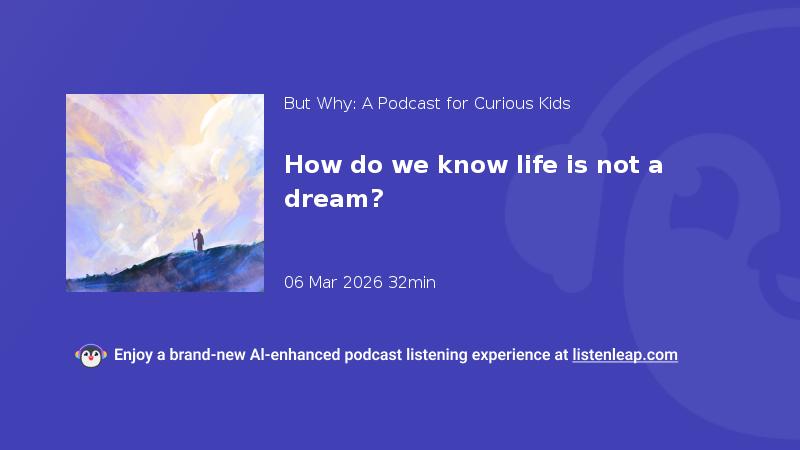 But Why: A Podcast for Curious Kids

How do we know life is not a dream?

06 Mar 2026 32min

Enjoy a brand-new AI-enhanced podcast listening experience at listenleap.com